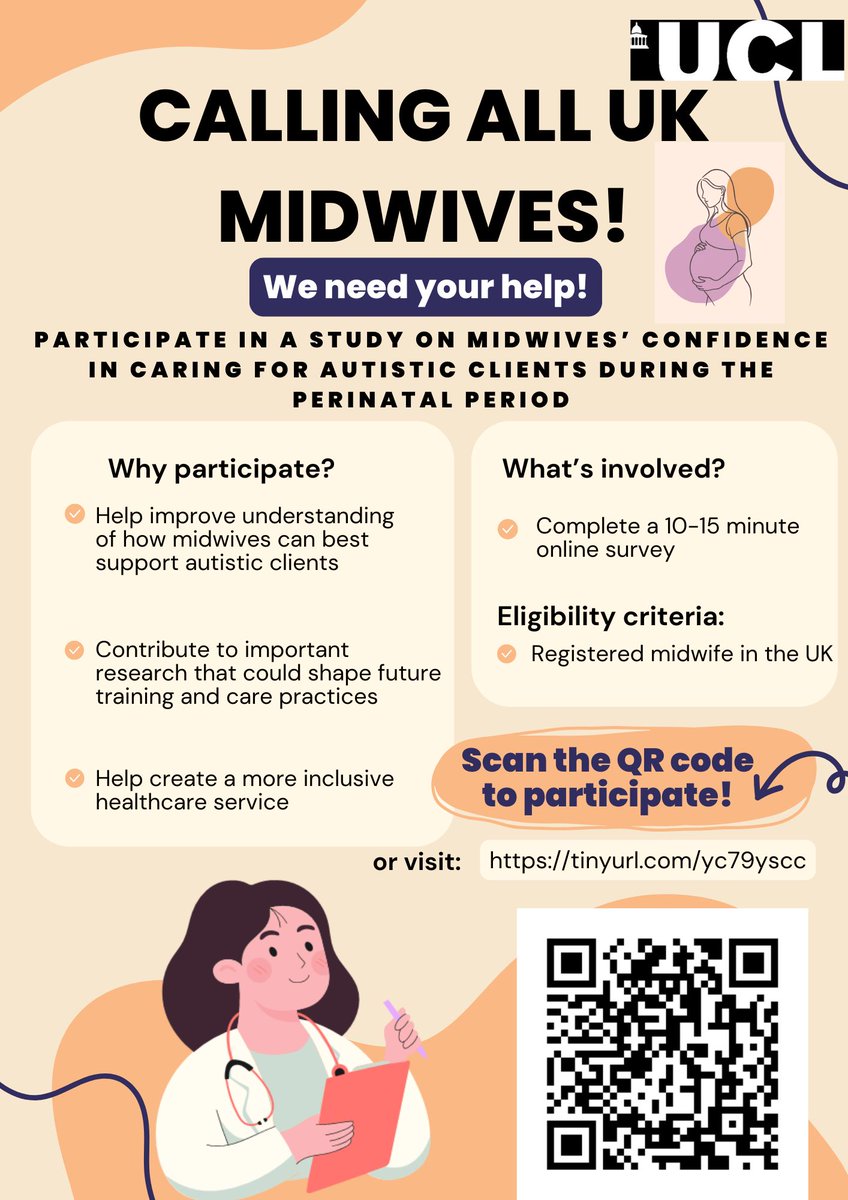 UCL

CALLING ALL UK MIDWIVES!

We need your help!

PARTICIPATE IN A STUDY ON MIDWIVES' CONFIDENCE IN CARING FOR AUTISTIC CLIENTS DURING THE PERINATAL PERIOD

Why participate?

Help improve understanding of how midwives can best support autistic clients

Contribute to important research that could shape future training and care practices

Help create a more inclusive healthcare service

What's involved?

Complete a 10-15 minute online survey

Eligibility criteria:

Registered midwife in the UK

Scan the QR code to participate!

or visit: https://tinyurl.com/yc79yscc